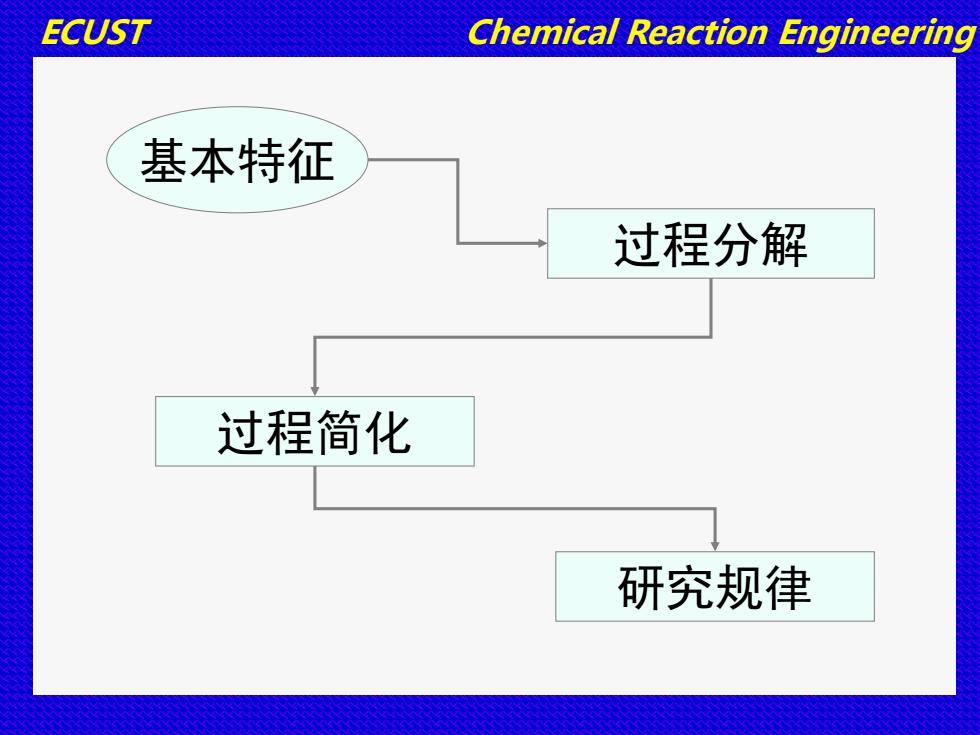 ECUST

Chemical Reaction Engineering

基本特征

过程分解

过程简化

研究规律